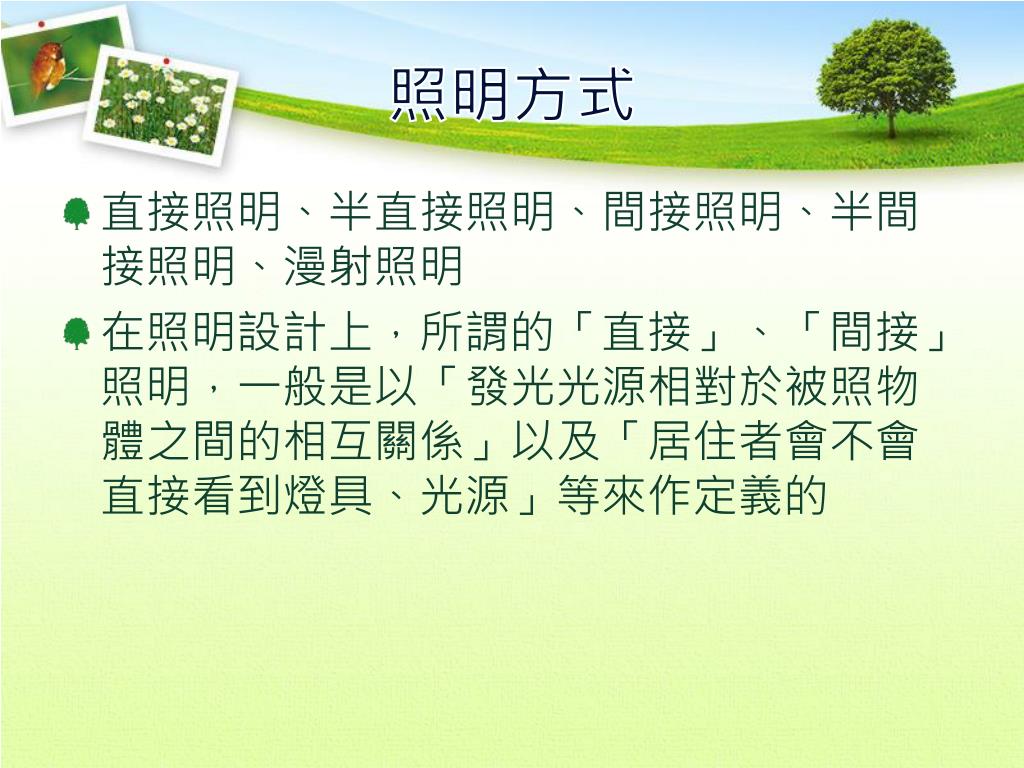 照明方式

直接照明、半直接照明、間接照明、半間接照明、漫射照明

在照明設計上，所謂的「直接」、「間接」照明，一般是以「發光光源相對於被照物體之間的相互關係」以及「居住者會不會直接看到燈具、光源」等來作定義的